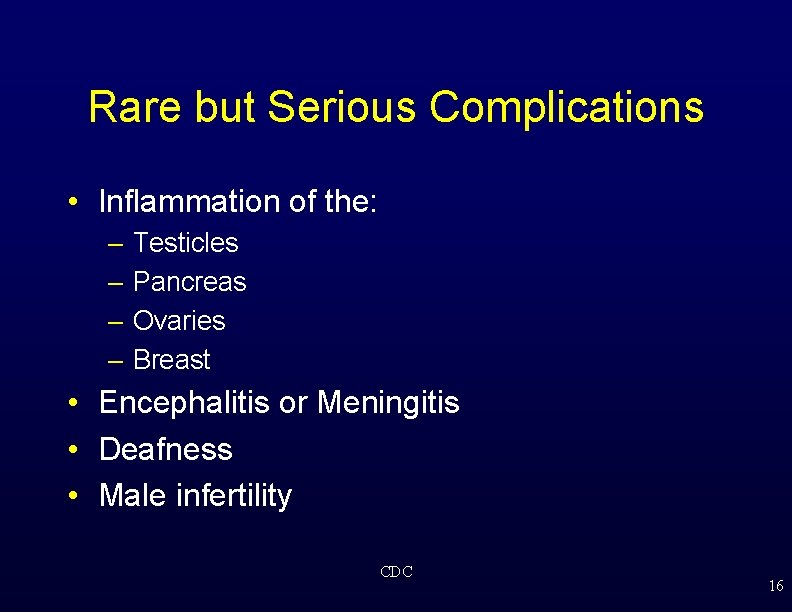 Rare but Serious Complications

• Inflammation of the:
– Testicles
– Pancreas
– Ovaries
– Breast
• Encephalitis or Meningitis
• Deafness
• Male infertility

CDC

16